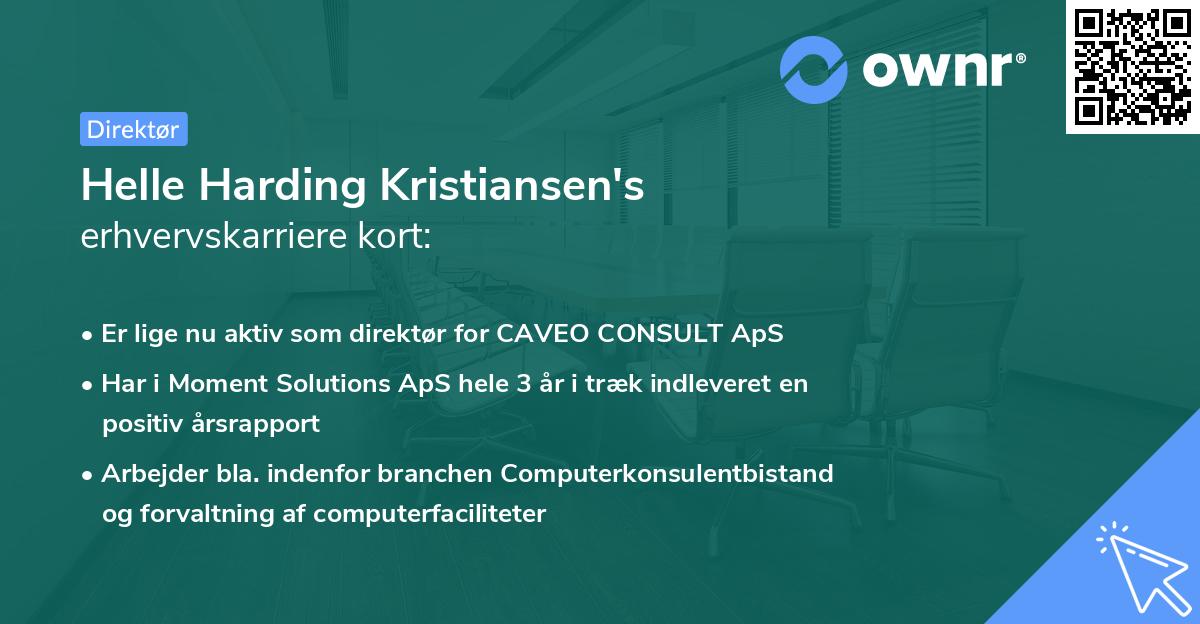 ownr®

Direktør

Helle Harding Kristiansen's
erhvervskarriere kort:

• Er lige nu aktiv som direktør for CAVEO CONSULT ApS
• Har i Moment Solutions ApS hele 3 år i træk indleveret en positiv årsrapport
• Arbejder bla. indenfor branchen Computerkonsulentbistand og forvaltning af computerfaciliteter